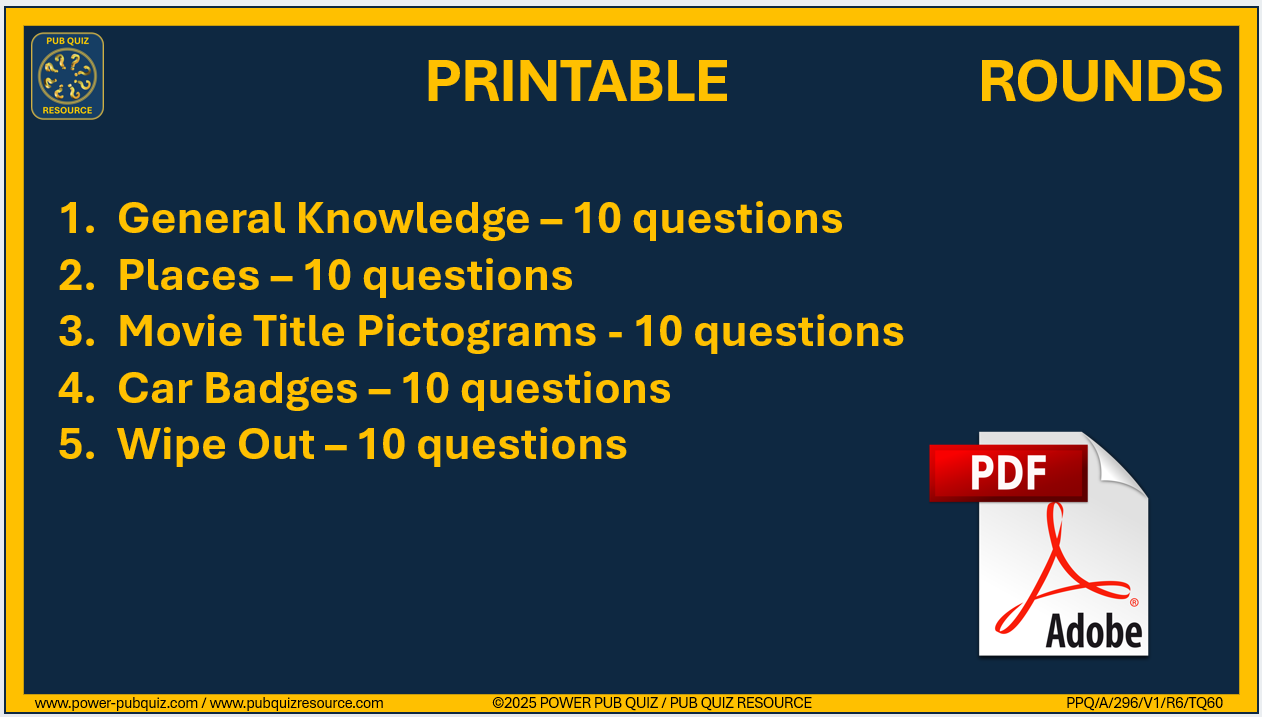 PUB QUIZ
RESOURCE

PRINTABLE ROUNDS

1. General Knowledge – 10 questions
2. Places – 10 questions
3. Movie Title Pictograms - 10 questions
4. Car Badges – 10 questions
5. Wipe Out – 10 questions

PDF

Adobe

www.power-pubquiz.com / www.pubquizresource.com ©2025 POWER PUB QUIZ / PUB QUIZ RESOURCE PPQ/A/296/V1/R6/TQ60